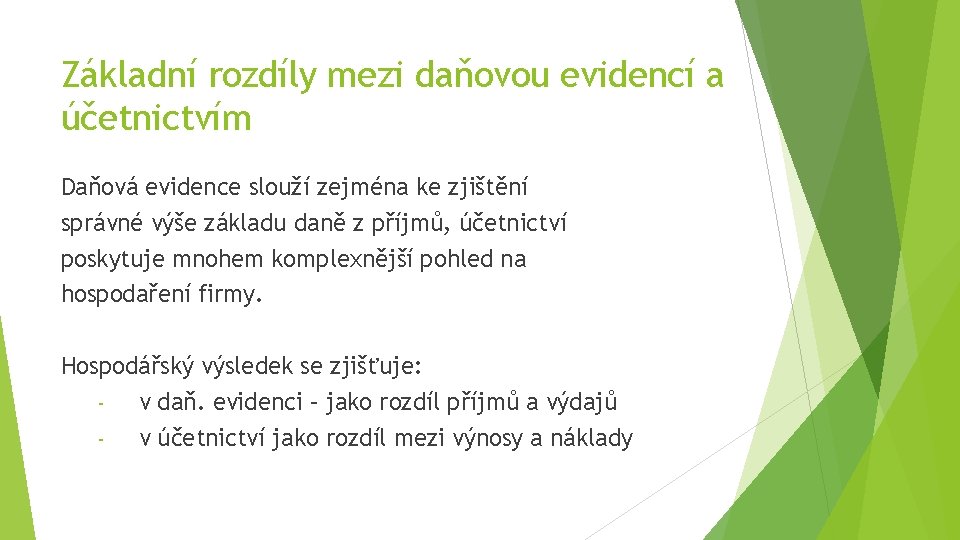 Základní rozdíly mezi daňovou evidencí a účetnictvím

Daňová evidence slouží zejména ke zjištění správné výše základu daně z příjmů, účetnictví poskytuje mnohem komplexnější pohled na hospodaření firmy.

Hospodářský výsledek se zjišťuje:
- v daň. evidenci – jako rozdíl příjmů a výdajů
- v účetnictví jako rozdíl mezi výnosy a náklady